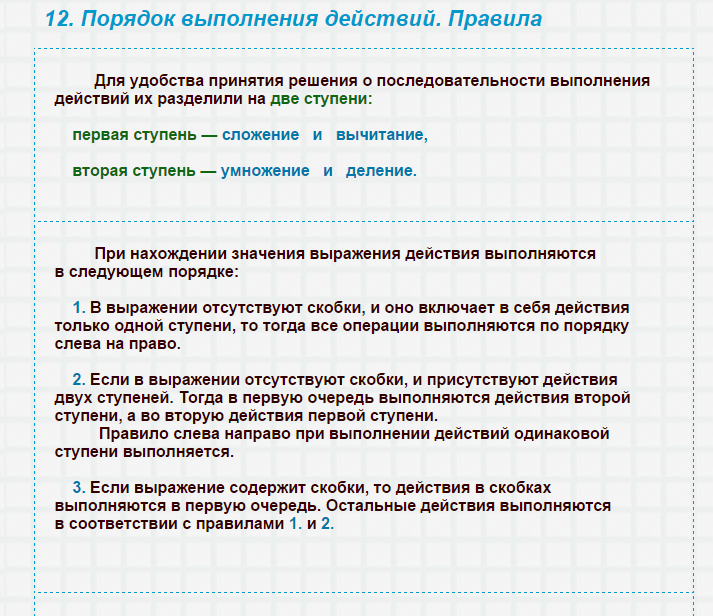 12. Порядок выполнения действий. Правила

Для удобства принятия решения о последовательности выполнения действий их разделили на две ступени:

первая ступень — сложение и вычитание,

вторая ступень — умножение и деление.

При нахождении значения выражения действия выполняются в следующем порядке:

1. В выражении отсутствуют скобки, и оно включает в себя действия только одной ступени, то тогда все операции выполняются по порядку слева на право.

2. Если в выражении отсутствуют скобки, и присутствуют действия двух ступеней. Тогда в первую очередь выполняются действия второй ступени, а во вторую действия первой ступени.
Правило слева направо при выполнении действий одинаковой ступени выполняется.

3. Если выражение содержит скобки, то действия в скобках выполняются в первую очередь. Остальные действия выполняются в соответствии с правилами 1. и 2.